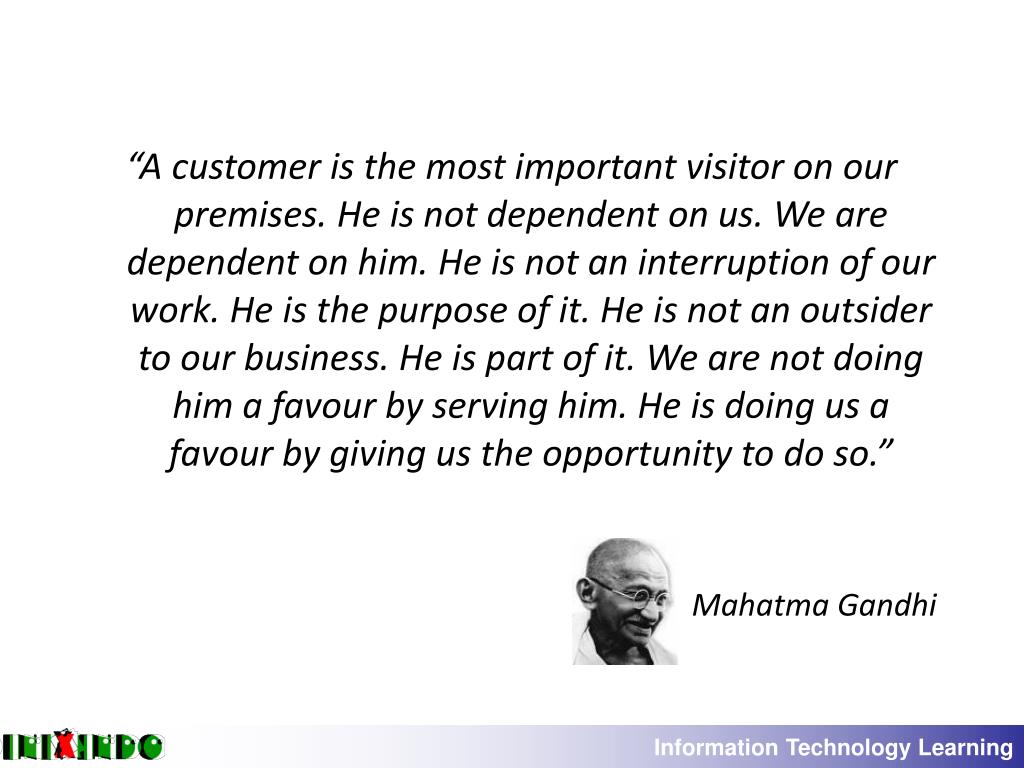 “A customer is the most important visitor on our premises. He is not dependent on us. We are dependent on him. He is not an interruption of our work. He is the purpose of it. He is not an outsider to our business. He is part of it. We are not doing him a favour by serving him. He is doing us a favour by giving us the opportunity to do so.”

Mahatma Gandhi

INIXINDO

Information Technology Learning